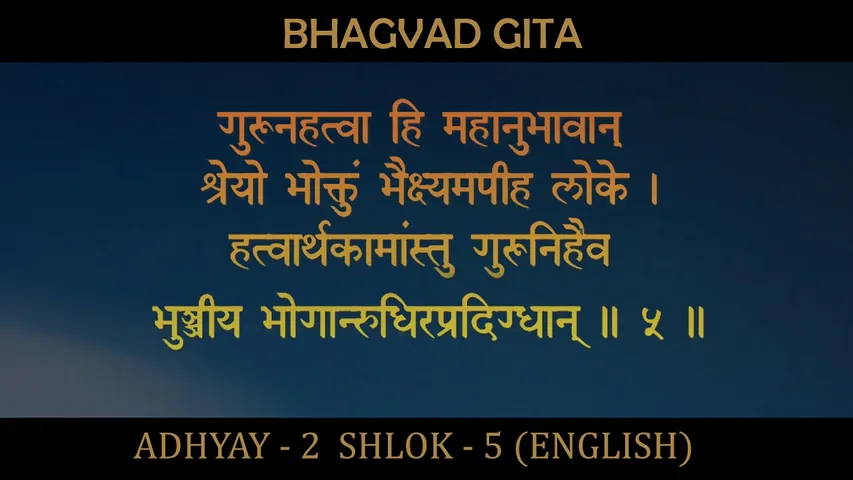 BHAGVAD GITA

गुरूनहत्वा हि महानुभावान्
श्रेयो भोक्तुं भैक्ष्यमपीह लोके ।
हत्वार्थकामांस्तु गुरूनिहैव
भुञ्जीय भोगान्रुधिरप्रदिग्धान् ॥ ५ ॥

ADHYAY - 2 SHLOK - 5 (ENGLISH)